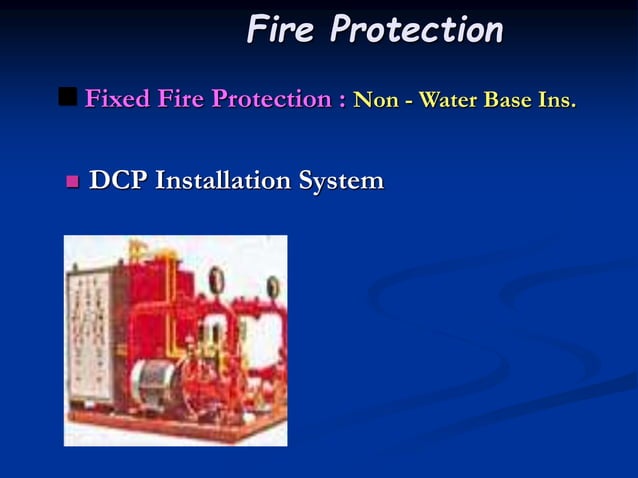 Fire Protection

Fixed Fire Protection : Non - Water Base Ins.

DCP Installation System